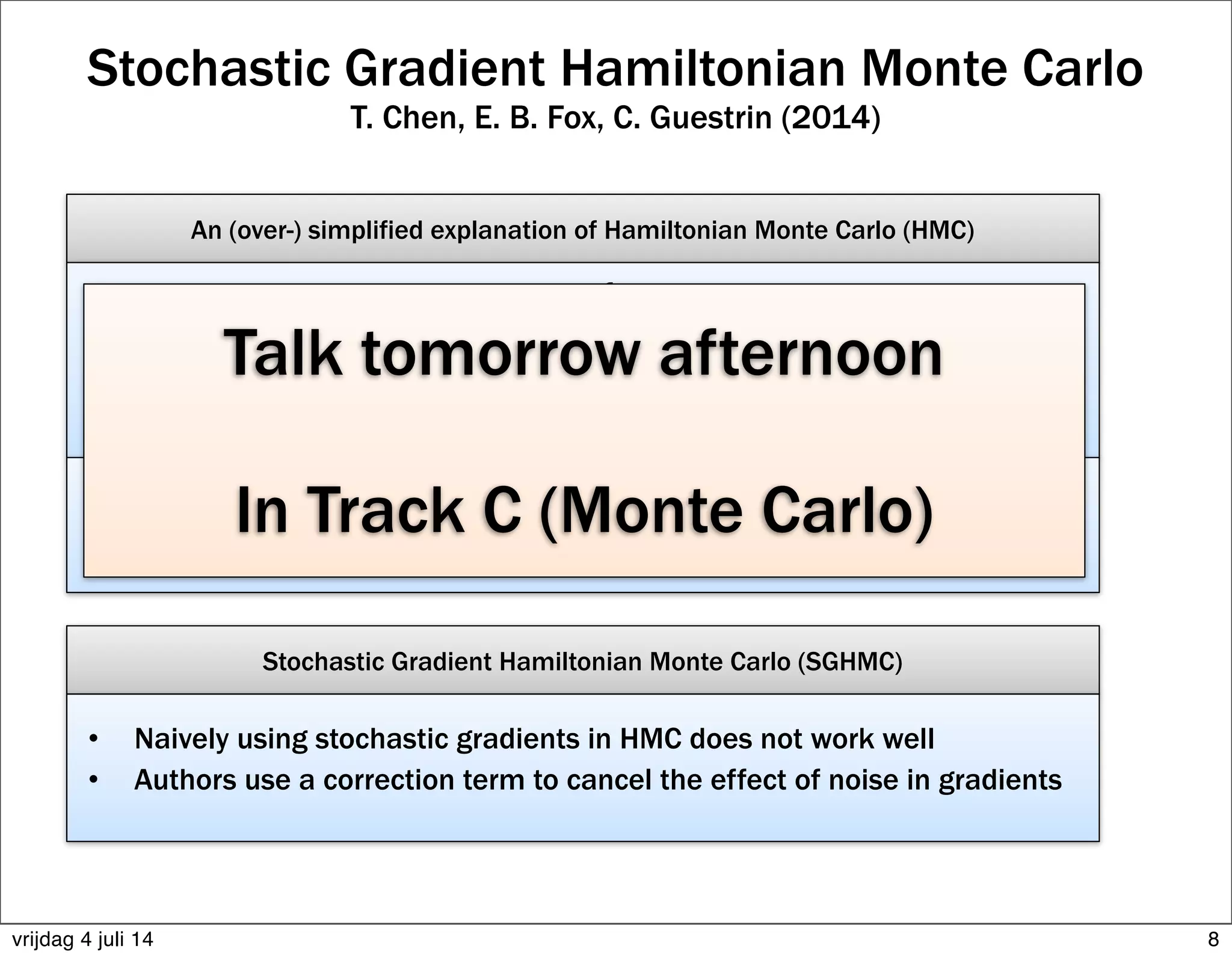 Stochastic Gradient Hamiltonian Monte Carlo
T. Chen, E. B. Fox, C. Guestrin (2014)

An (over-) simplified explanation of Hamiltonian Monte Carlo (HMC)

Talk tomorrow afternoon

In Track C (Monte Carlo)

Stochastic Gradient Hamiltonian Monte Carlo (SGHMC)

• Naively using stochastic gradients in HMC does not work well
• Authors use a correction term to cancel the effect of noise in gradients

vrijdag 4 juli 14

8